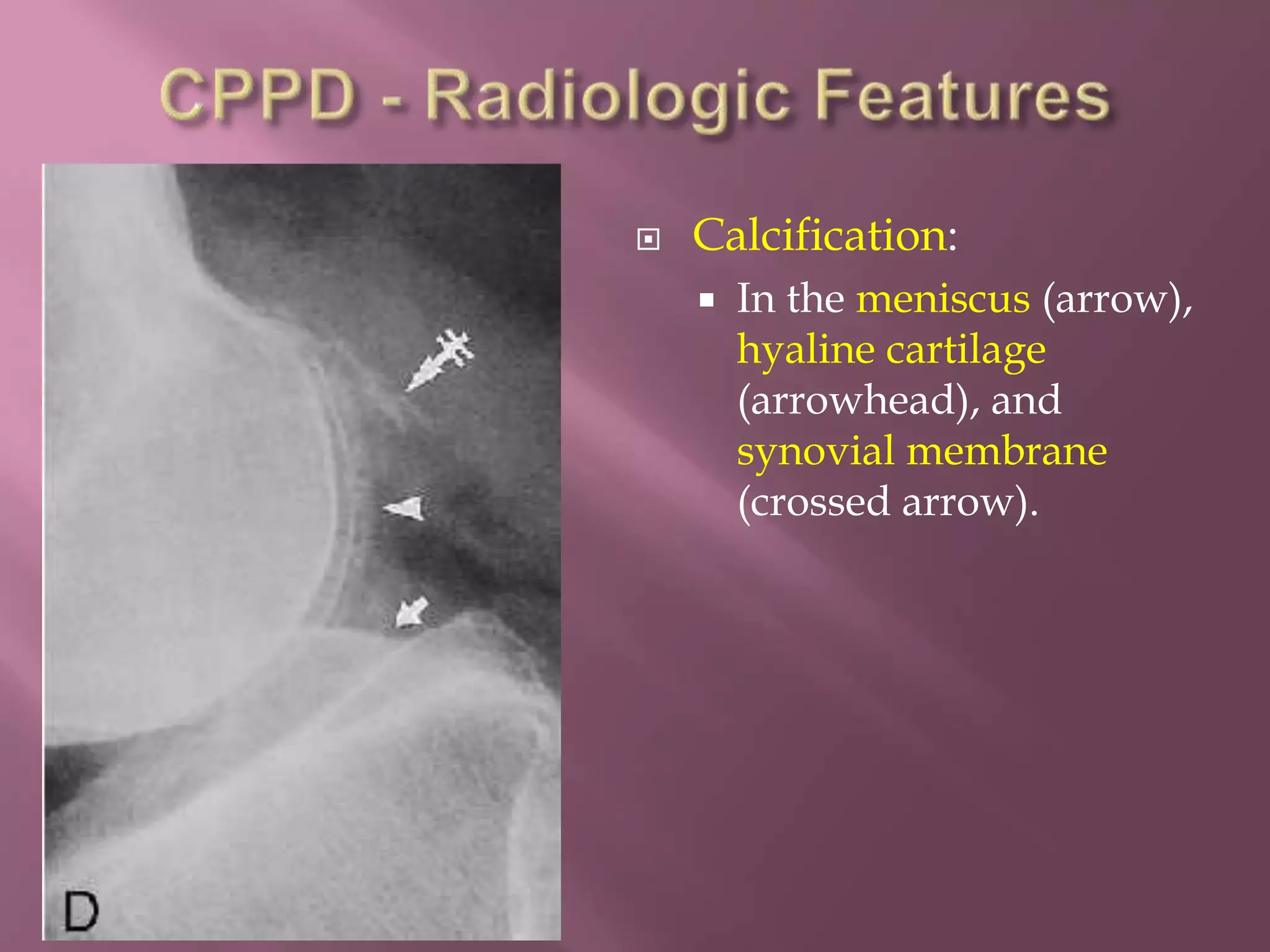 CPPD - Radiologic Features

D

Calcification:

In the meniscus (arrow), hyaline cartilage (arrowhead), and synovial membrane (crossed arrow).